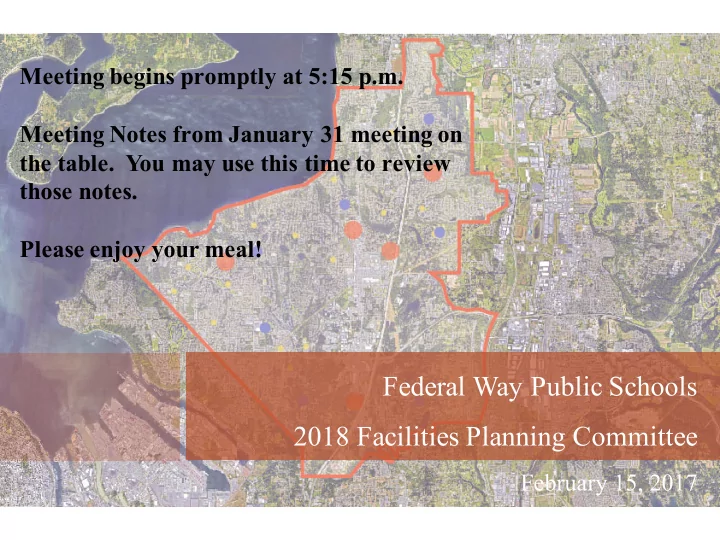 Meeting begins promptly at 5:15 p.m.

Meeting Notes from January 31 meeting on the table. You may use this time to review those notes.

Please enjoy your meal!

Federal Way Public Schools

2018 Facilities Planning Committee

February 15, 2017